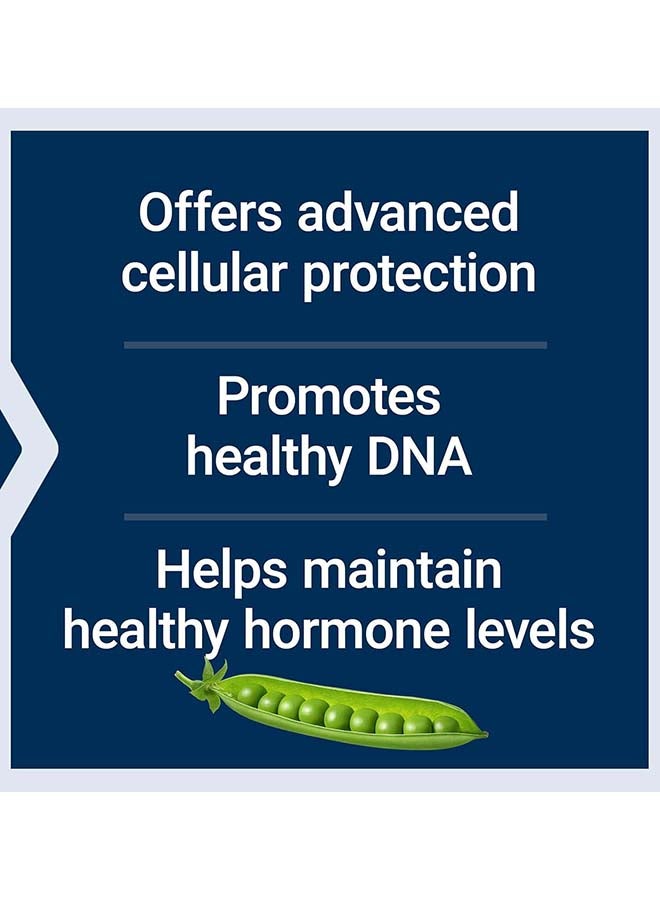 Offers advanced cellular protection

Promotes healthy DNA

Helps maintain healthy hormone levels